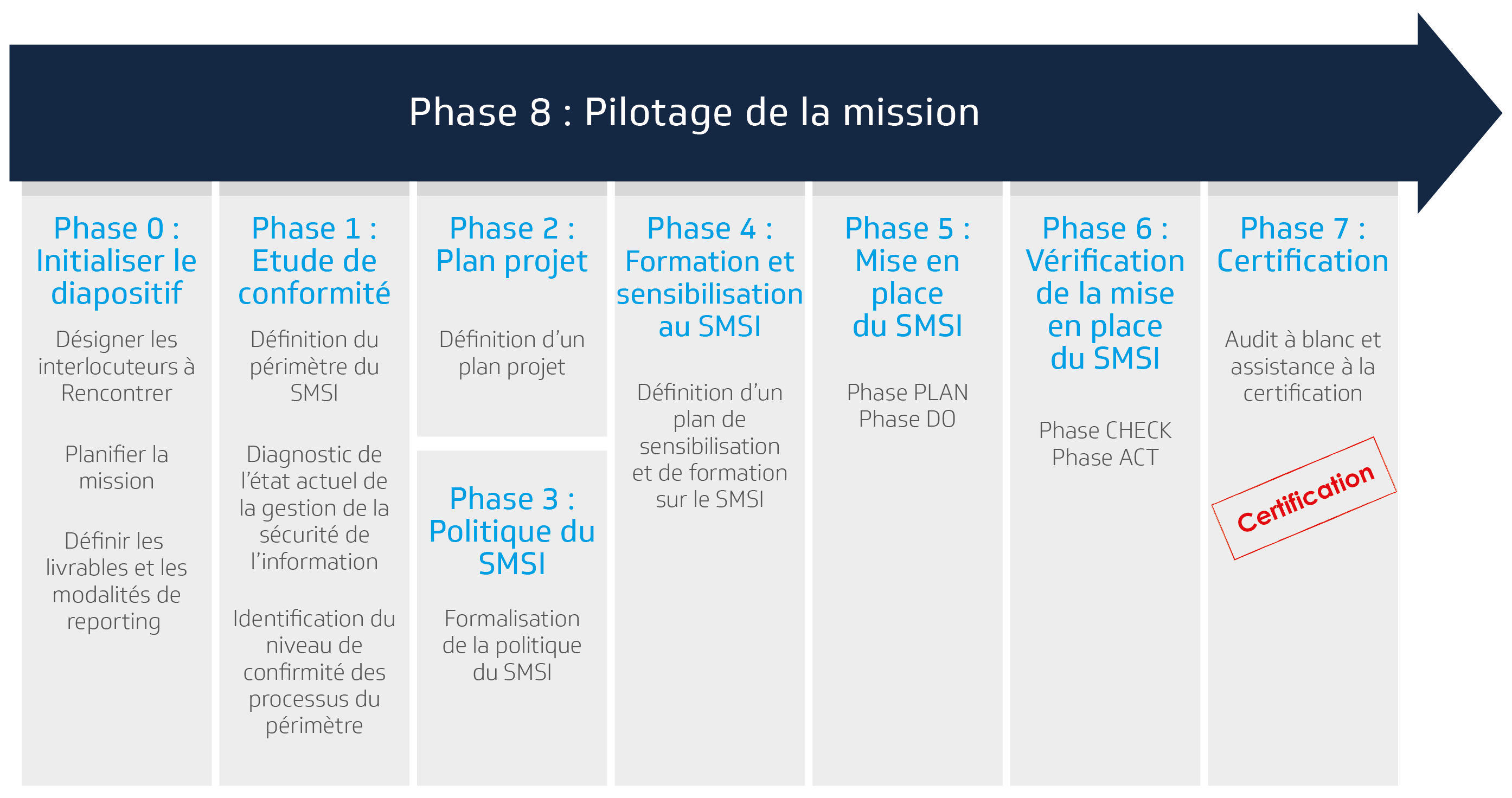 Phase 8 : Pilotage de la mission

Phase 0 : Initialiser le diapositif

Désigner les interlocuteurs à Rencontrer

Planifier la mission

Définir les livrables et les modalités de reporting

Phase 1 : Etude de conformité

Définition du périmètre du SMSI

Diagnostic de l'état actuel de la gestion de la sécurité de l'information

Identification du niveau de confirmité des processus du périmètre

Phase 2 : Plan projet

Définition d'un plan projet

Phase 3 : Politique du SMSI

Formalisation de la politique du SMSI

Phase 4 : Formation et sensibilisation au SMSI

Définition d'un plan de sensibilisation et de formation sur le SMSI

Phase 5 : Mise en place du SMSI

Phase PLAN
Phase DO

Phase 6 : Vérification de la mise en place du SMSI

Phase CHECK
Phase ACT

Phase 7 : Certification

Audit à blanc et assistance à la certification

Certification